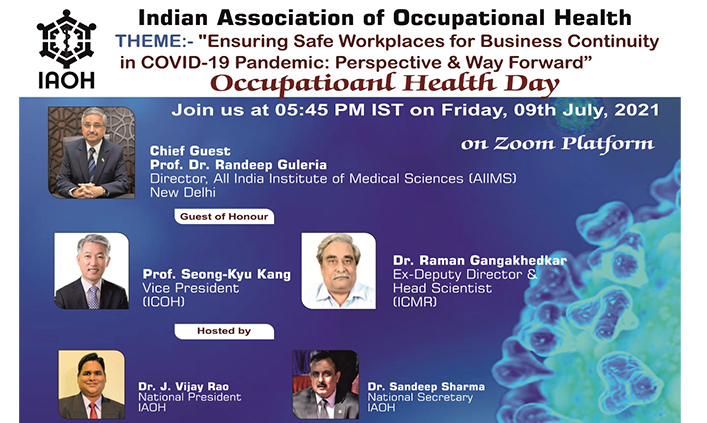 IAOH

Indian Association of Occupational Health

THEME:- "Ensuring Safe Workplaces for Business Continuity in COVID-19 Pandemic: Perspective & Way Forward"

Occupatioanl Health Day

Join us at 05:45 PM IST on Friday, 09th July, 2021

on Zoom Platform

Chief Guest
Prof. Dr. Randeep Guleria
Director, All India Institute of Medical Sciences (AIIMS)
New Delhi

Guest of Honour

Prof. Seong-Kyu Kang
Vice President
(ICOH)

Dr. Raman Gangakhedkar
Ex-Deputy Director &
Head Scientist
(ICMR)

Hosted by

Dr. J. Vijay Rao
National President
IAOH

Dr. Sandeep Sharma
National Secretary
IAOH